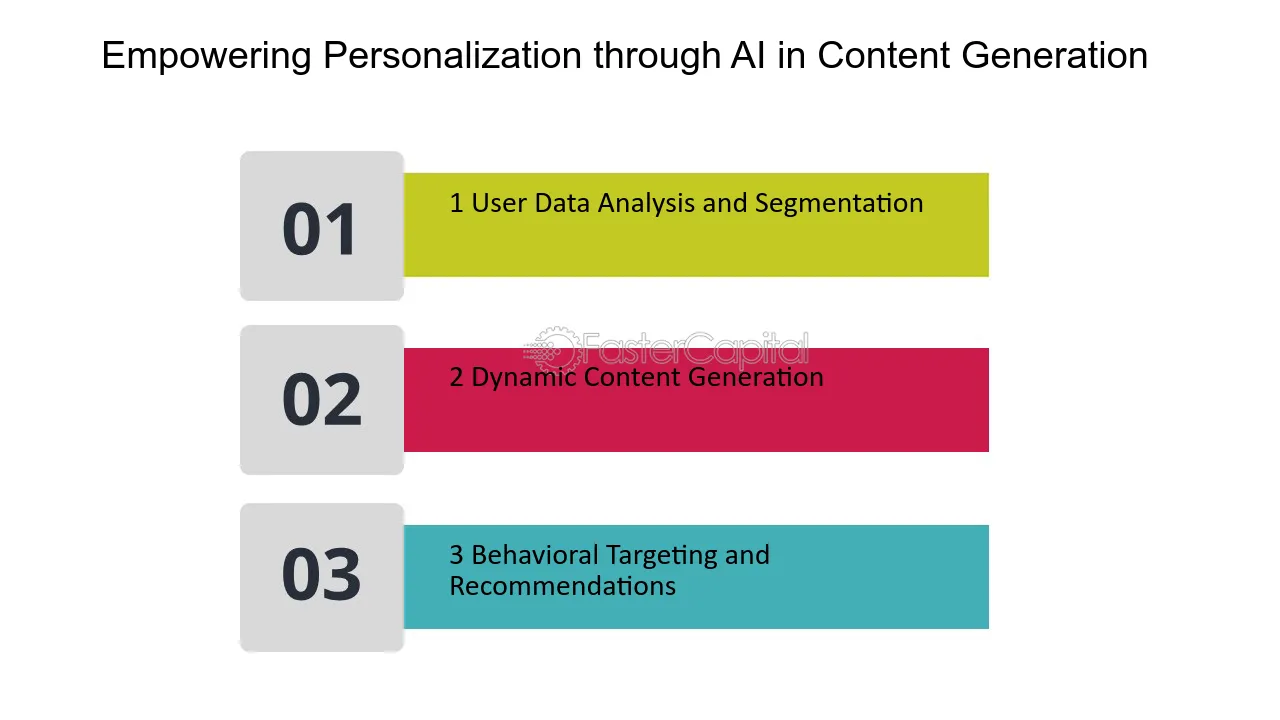 Empowering Personalization through AI in Content Generation

01

1 User Data Analysis and Segmentation

02

2 Dynamic Content Generation

03

3 Behavioral Targeting and Recommendations

FasterCapital